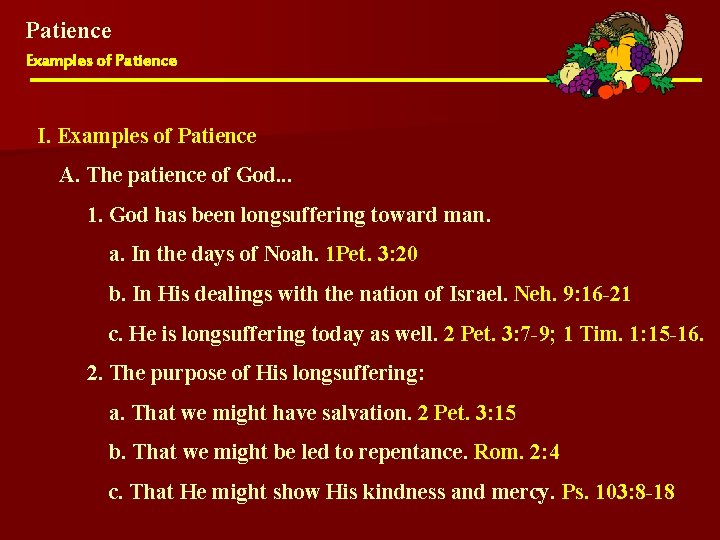 Patience
Examples of Patience

I. Examples of Patience

A. The patience of God...

1. God has been longsuffering toward man.

a. In the days of Noah. 1Pet. 3:20

b. In His dealings with the nation of Israel. Neh. 9:16-21

c. He is longsuffering today as well. 2 Pet. 3:7-9; 1 Tim. 1:15-16.

2. The purpose of His longsuffering:

a. That we might have salvation. 2 Pet. 3:15

b. That we might be led to repentance. Rom. 2:4

c. That He might show His kindness and mercy. Ps. 103:8-18